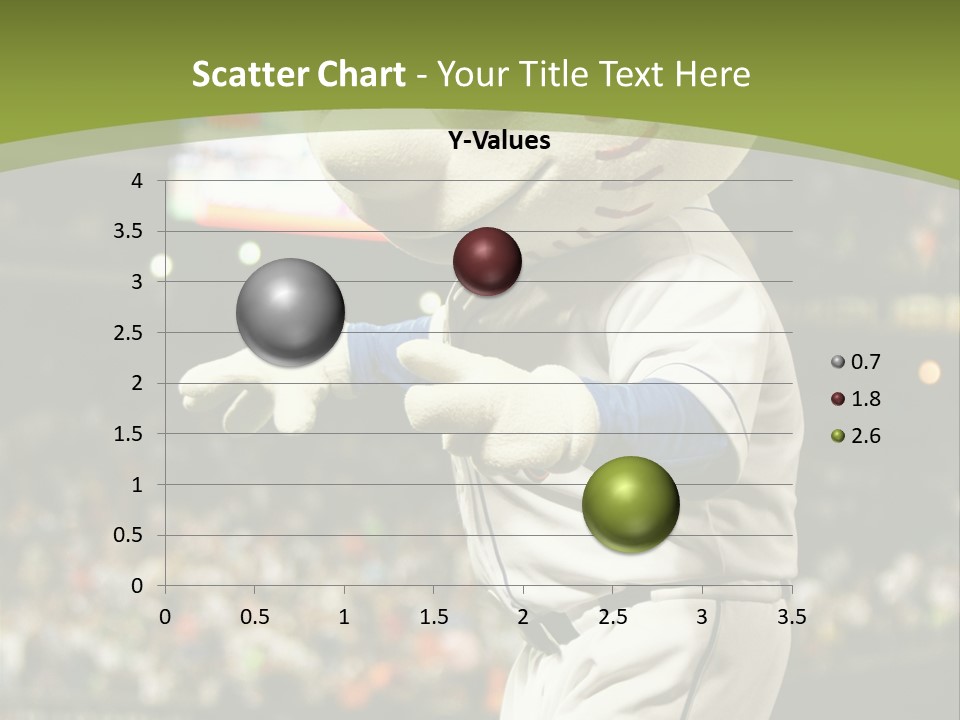 Scatter Chart - Your Title Text Here

Y-Values

4
3.5
3
2.5
2
1.5
1
0.5
0

0 0.5 1 1.5 2 2.5 3 3.5

0.7
1.8
2.6